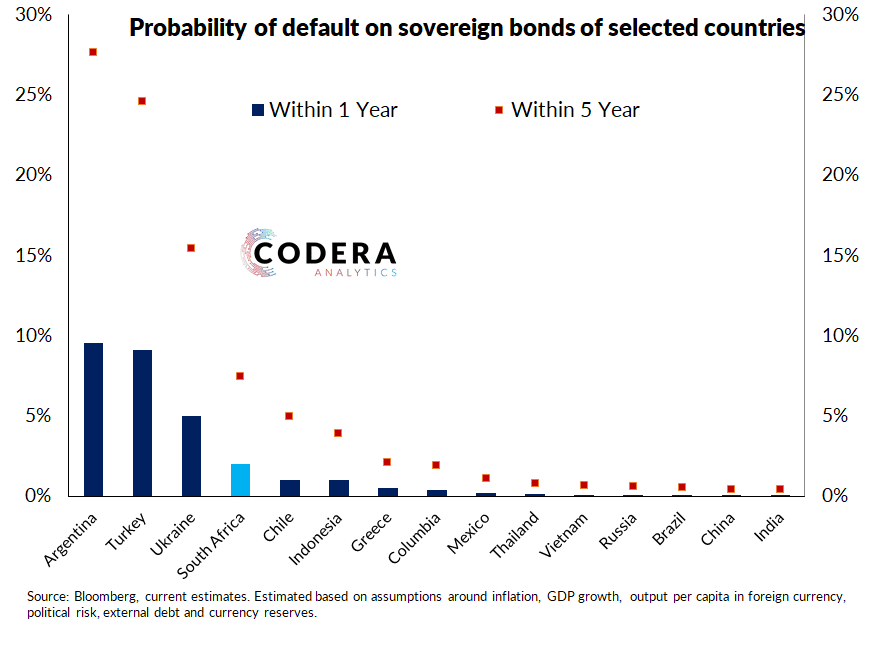 Probability of default on sovereign bonds of selected countries

Within 1 Year
Within 5 Year

CODERA
ANALYTICS

30%
25%
20%
15%
10%
5%
0%

30%
25%
20%
15%
10%
5%
0%

Argentina
Turkey
Ukraine
South Africa
Chile
Indonesia
Greece
Columbia
Mexico
Thailand
Vietnam
Russia
Brazil
China
India

Source: Bloomberg, current estimates. Estimated based on assumptions around inflation, GDP growth, output per capita in foreign currency, political risk, external debt and currency reserves.